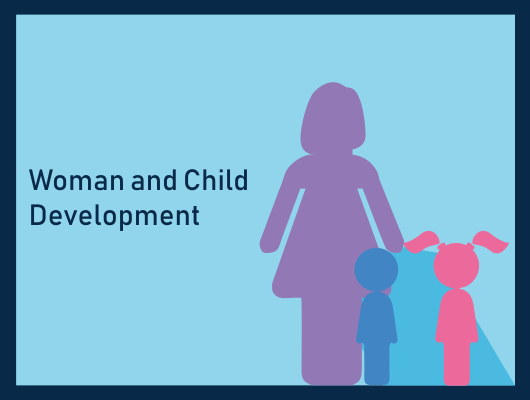 Woman and Child Development